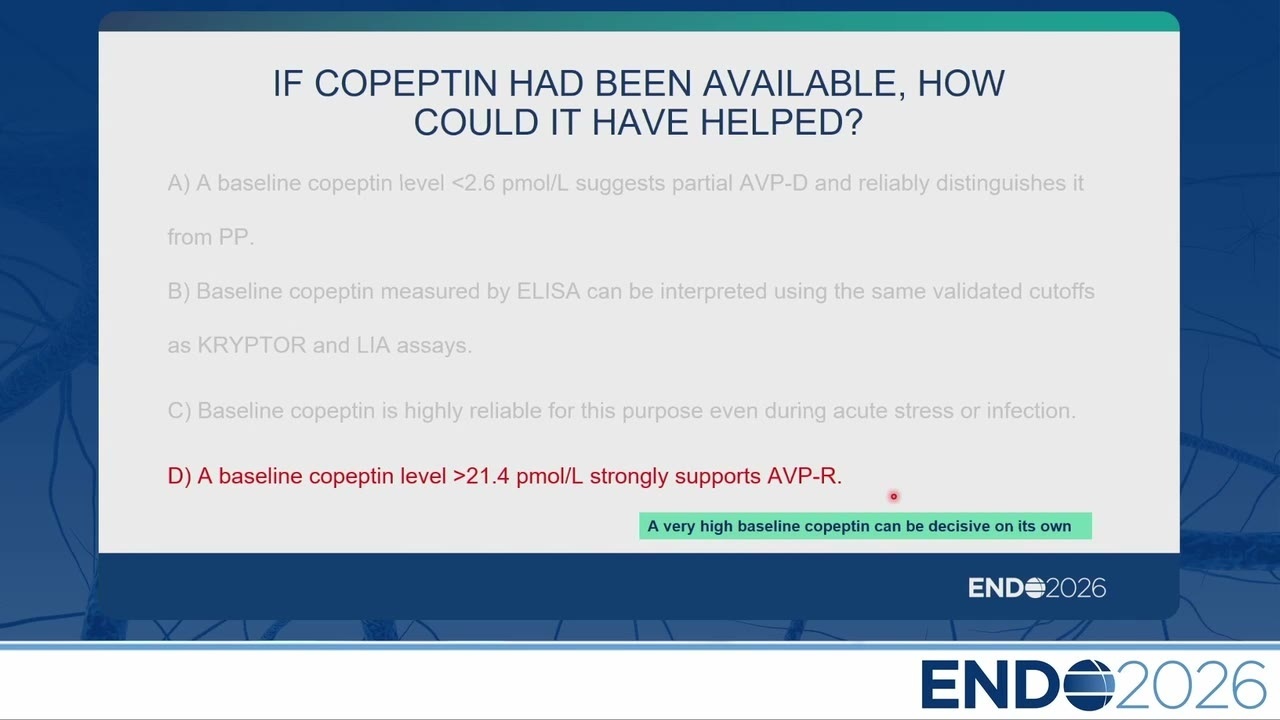 IF COPEPTIN HAD BEEN AVAILABLE, HOW COULD IT HAVE HELPED?

A) A baseline copeptin level <2.6 pmol/L suggests partial AVP-D and reliably distinguishes it from PP.

B) Baseline copeptin measured by ELISA can be interpreted using the same validated cutoffs as KRYPTOR and LIA assays.

C) Baseline copeptin is highly reliable for this purpose even during acute stress or infection.

D) A baseline copeptin level >21.4 pmol/L strongly supports AVP-R.

A very high baseline copeptin can be decisive on its own

ENDO2026

ENDO2026